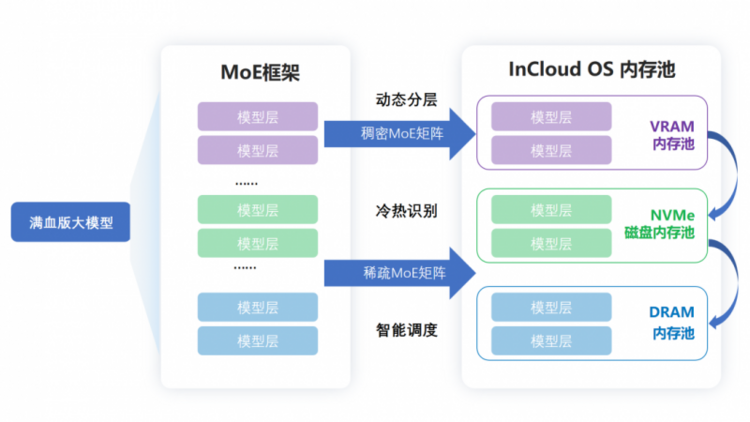 满血版大模型

MoE框架

模型层
模型层
……
模型层
模型层
……
模型层
模型层

动态分层
稠密MoE矩阵
冷热识别
稀疏MoE矩阵
智能调度

InCloud OS 内存池

模型层
模型层
VRAM
内存池

模型层
模型层
NVMe
磁盘内存池

模型层
模型层
DRAM
内存池